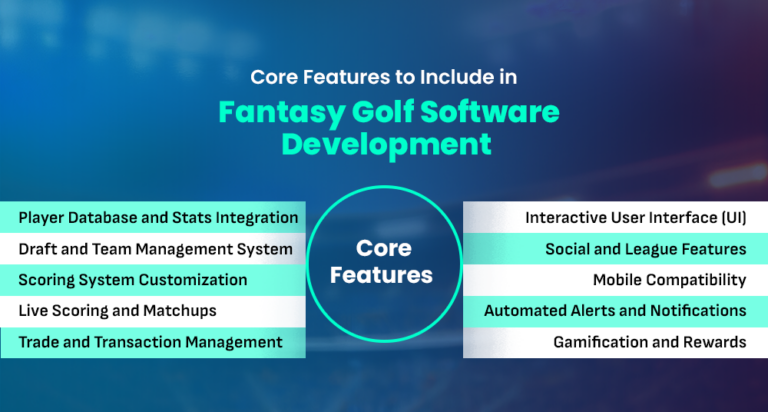 Core Features to Include in

Fantasy Golf Software Development

Player Database and Stats Integration

Draft and Team Management System

Scoring System Customization

Live Scoring and Matchups

Trade and Transaction Management

Core Features

Interactive User Interface (UI)

Social and League Features

Mobile Compatibility

Automated Alerts and Notifications

Gamification and Rewards